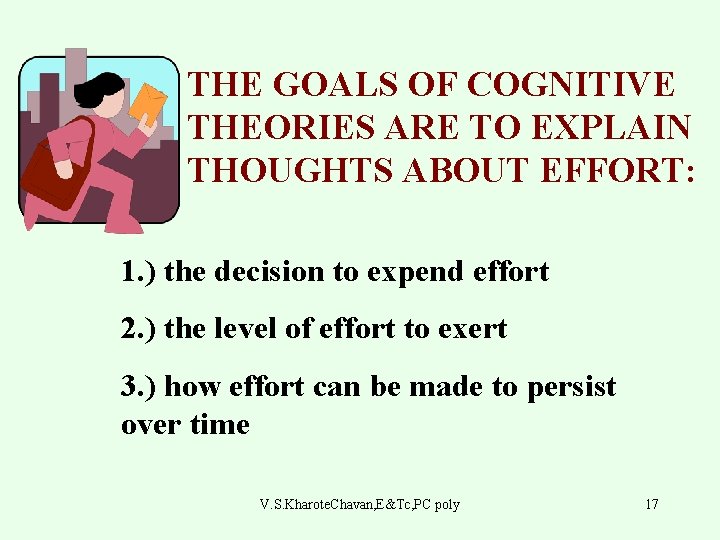 THE GOALS OF COGNITIVE THEORIES ARE TO EXPLAIN THOUGHTS ABOUT EFFORT:

1.) the decision to expend effort

2.) the level of effort to exert

3.) how effort can be made to persist over time

V.S.KharoteChavan,E&Tc,PC poly

17